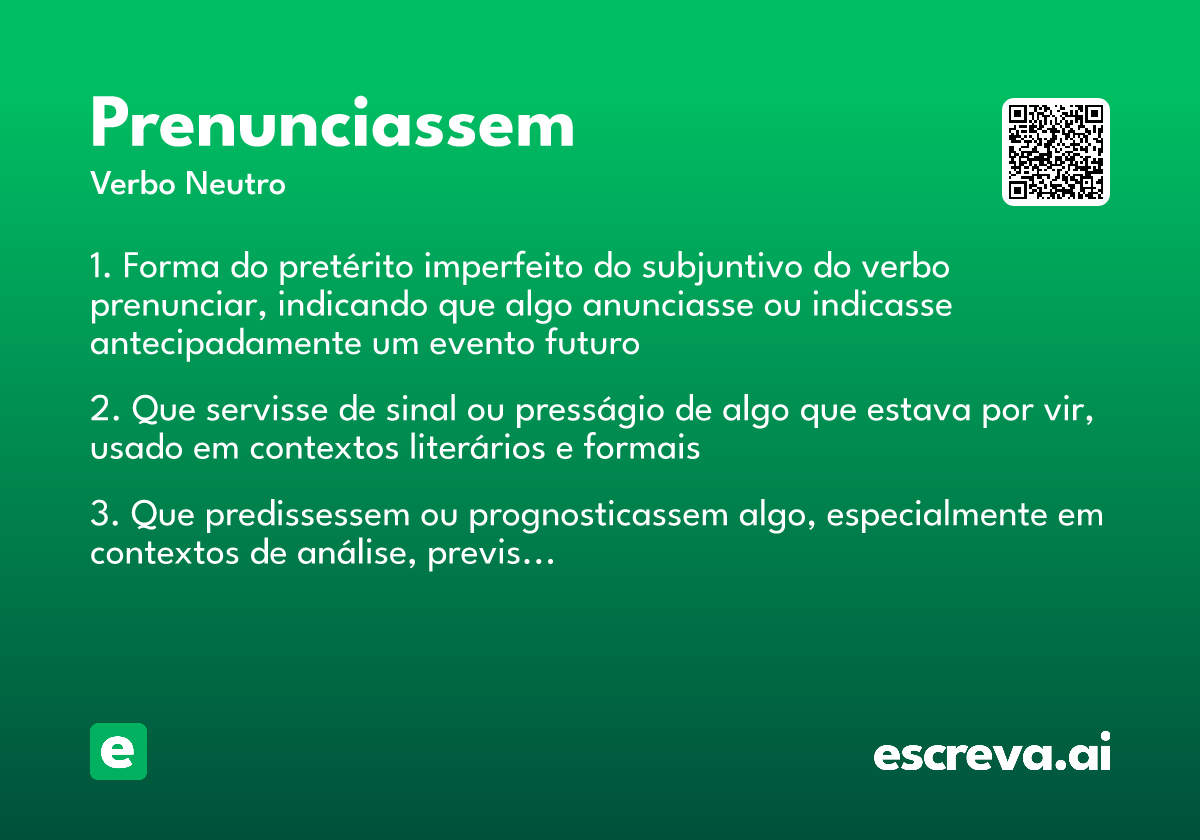 Prenunciassem
Verbo Neutro

1. Forma do pretérito imperfeito do subjuntivo do verbo prenunciar, indicando que algo anunciasse ou indicasse antecipadamente um evento futuro

2. Que servisse de sinal ou presságio de algo que estava por vir, usado em contextos literários e formais

3. Que predissessem ou prognosticassem algo, especialmente em contextos de análise, previs...

e

escreva.ai